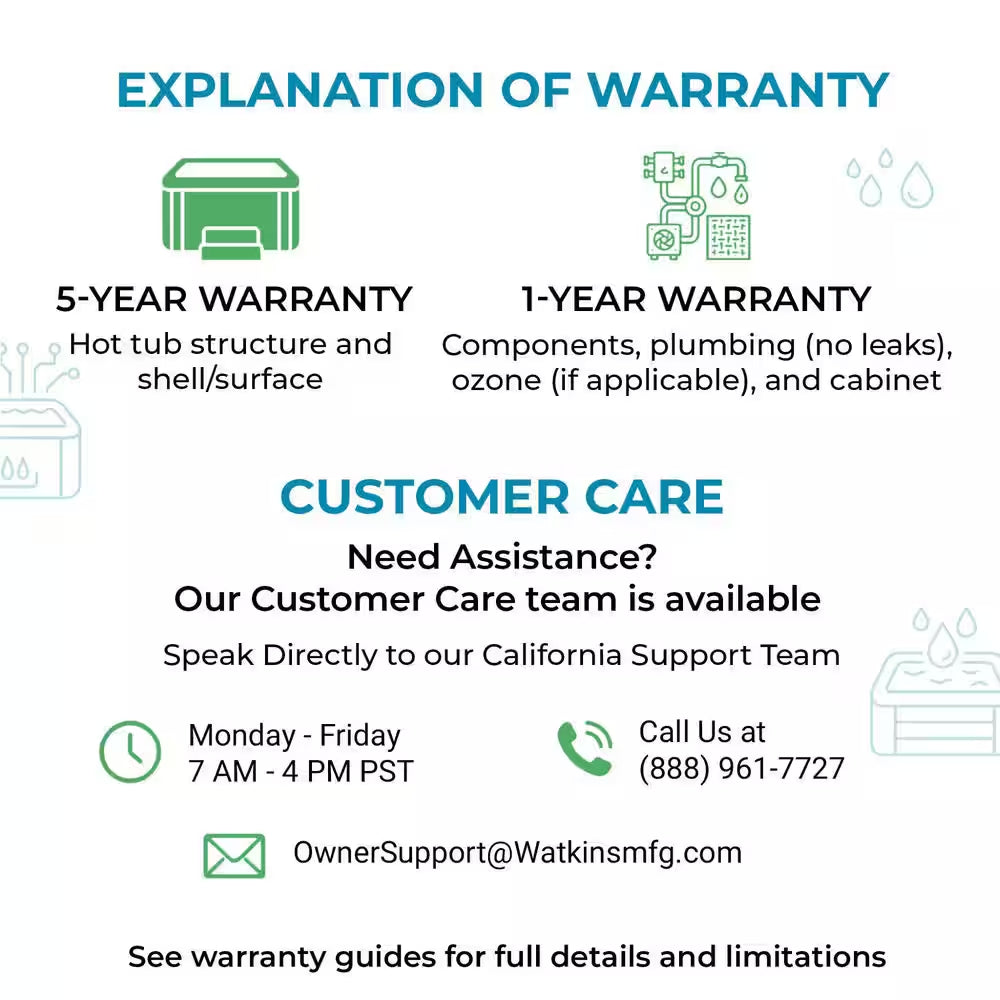 EXPLANATION OF WARRANTY

5-YEAR WARRANTY
Hot tub structure and shell/surface

1-YEAR WARRANTY
Components, plumbing (no leaks), ozone (if applicable), and cabinet

CUSTOMER CARE

Need Assistance?
Our Customer Care team is available

Speak Directly to our California Support Team

Monday - Friday
7 AM - 4 PM PST

Call Us at
(888) 961-7727

OwnerSupport@Watkinsmfg.com

See warranty guides for full details and limitations